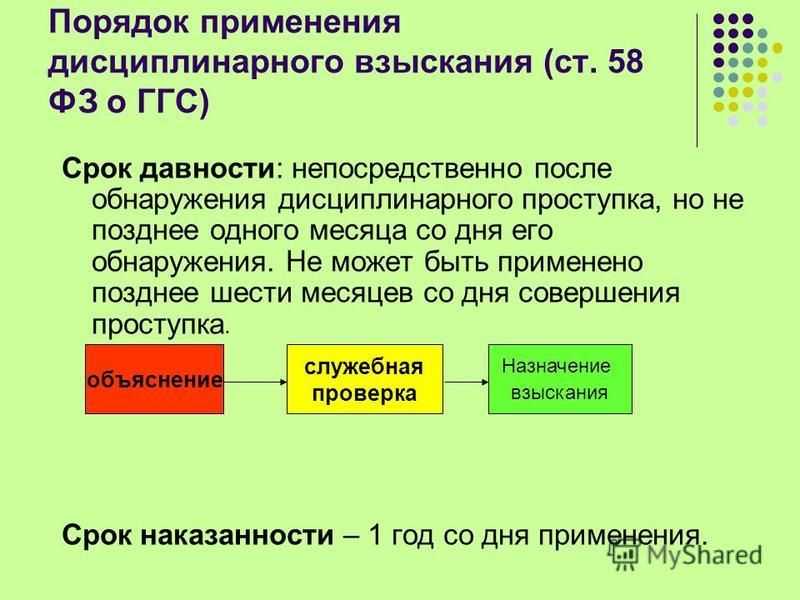 Порядок применения дисциплинарного взыскания (ст. 58 ФЗ о ГГС)

Срок давности: непосредственно после обнаружения дисциплинарного проступка, но не позднее одного месяца со дня его обнаружения. Не может быть применено позднее шести месяцев со дня совершения проступка.

объяснение

служебная проверка

Назначение взыскания

Срок наказанности – 1 год со дня применения.

MyShared